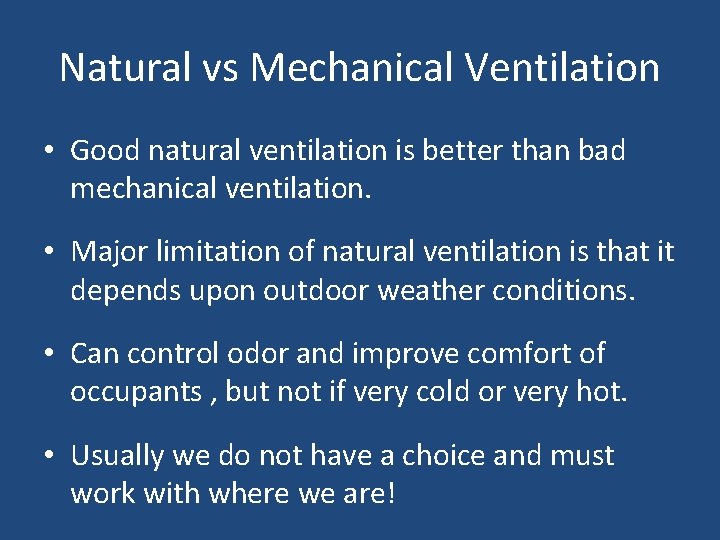 Natural vs Mechanical Ventilation

• Good natural ventilation is better than bad mechanical ventilation.

• Major limitation of natural ventilation is that it depends upon outdoor weather conditions.

• Can control odor and improve comfort of occupants , but not if very cold or very hot.

• Usually we do not have a choice and must work with where we are!